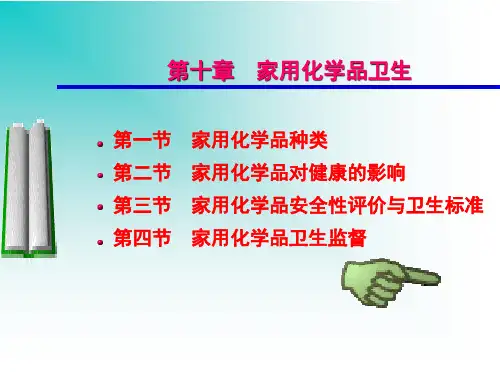 第十章　家用化学品卫生

• 第一节　家用化学品种类
• 第二节　家用化学品对健康的影响
• 第三节　家用化学品安全性评价与卫生标准
• 第四节　家用化学品卫生监督